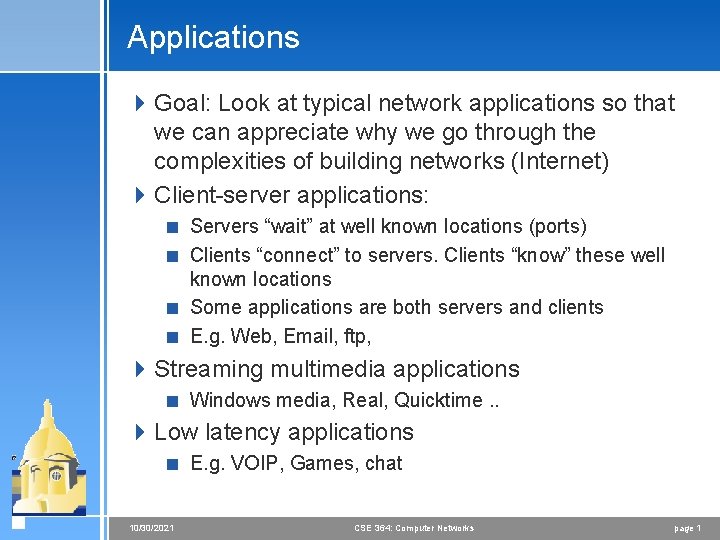 Applications

Goal: Look at typical network applications so that we can appreciate why we go through the complexities of building networks (Internet)

Client-server applications:

Servers “wait” at well known locations (ports)

Clients “connect” to servers. Clients “know” these well known locations

Some applications are both servers and clients

E.g. Web, Email, ftp,

Streaming multimedia applications

Windows media, Real, Quicktime ..

Low latency applications

E.g. VOIP, Games, chat

10/30/2021

CSE 364: Computer Networks

page 1